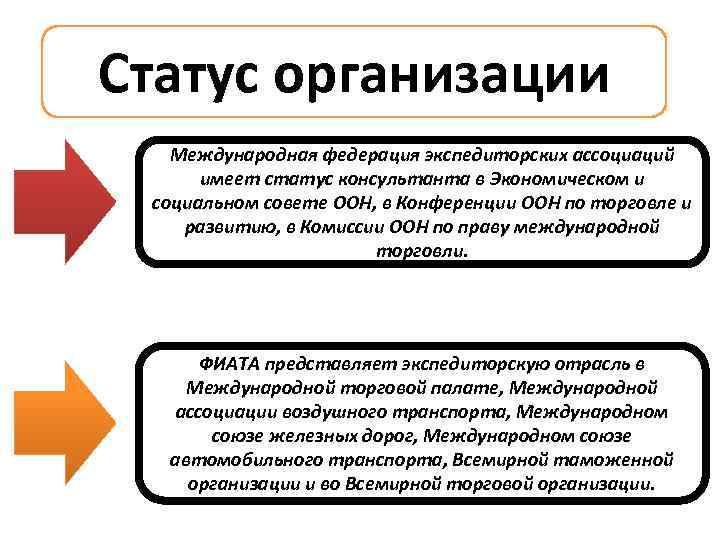 Статус организации

Международная федерация экспедиторских ассоциаций имеет статус консультанта в Экономическом и социальном совете ООН, в Конференции ООН по торговле и развитию, в Комиссии ООН по праву международной торговли.

ФИАТА представляет экспедиторскую отрасль в Международной торговой палате, Международной ассоциации воздушного транспорта, Международном союзе железных дорог, Международном союзе автомобильного транспорта, Всемирной таможенной организации и во Всемирной торговой организации.